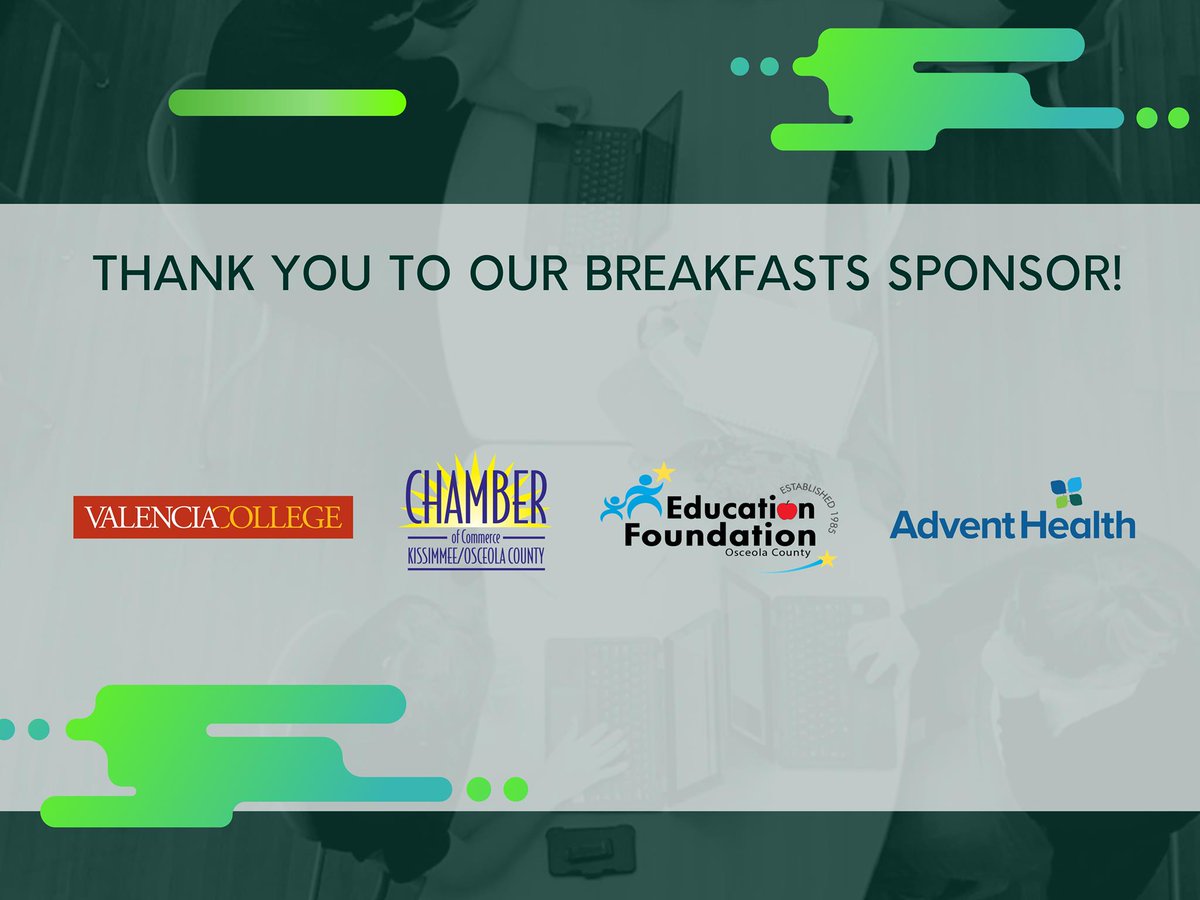 THANK YOU TO OUR BREAKFASTS SPONSOR!

VALENCIACOLLEGE

CHAMBER
of Commerce
KISSIMMEE/OSCEOLA COUNTY

Education Foundation
Osceola County
ESTABLISHED 1985

AdventHealth